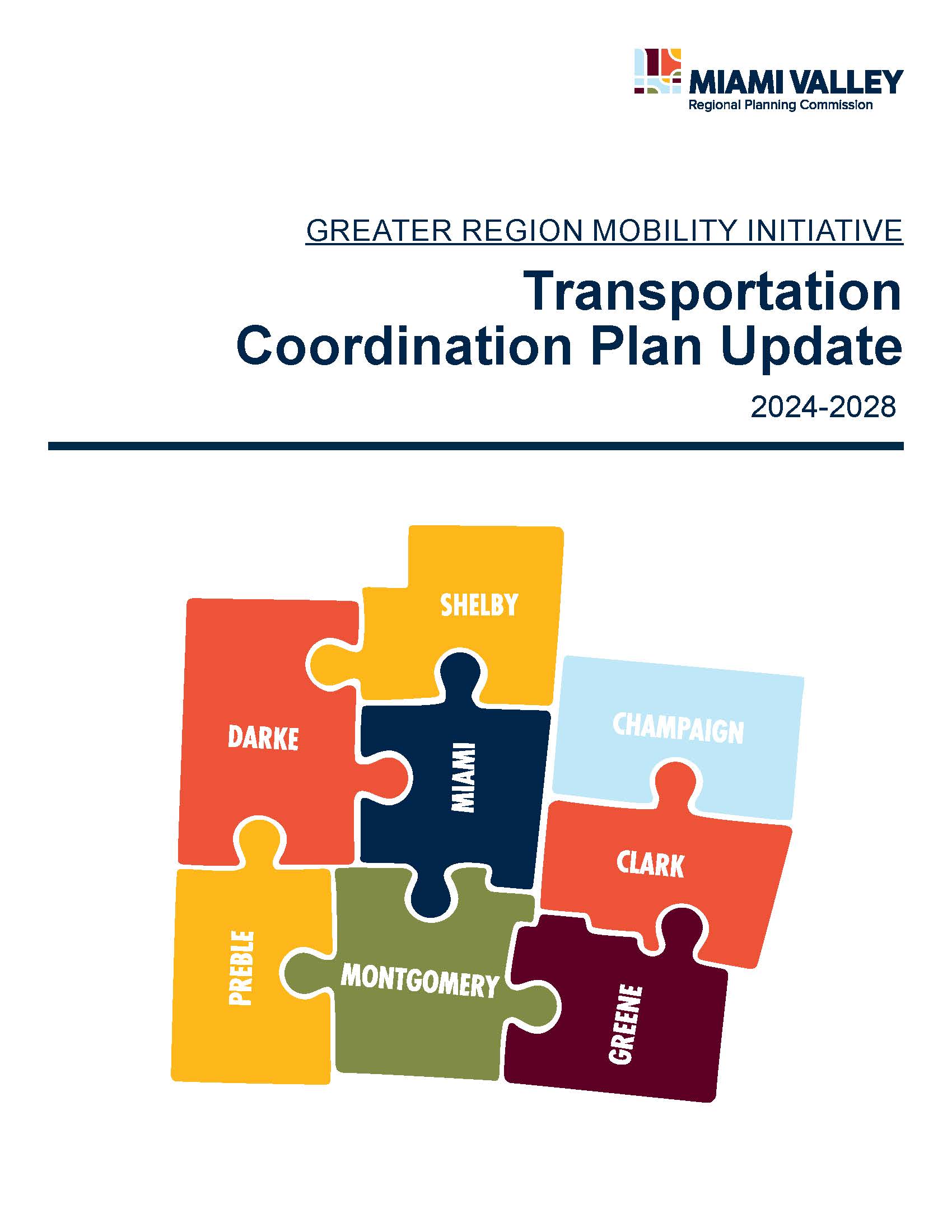 MIAMI VALLEY
Regional Planning Commission

GREATER REGION MOBILITY INITIATIVE

Transportation Coordination Plan Update

2024-2028

SHELBY

DARKE

MIAMI

CHAMPAIGN

CLARK

PREBLE

MONTGOMERY

GREENE